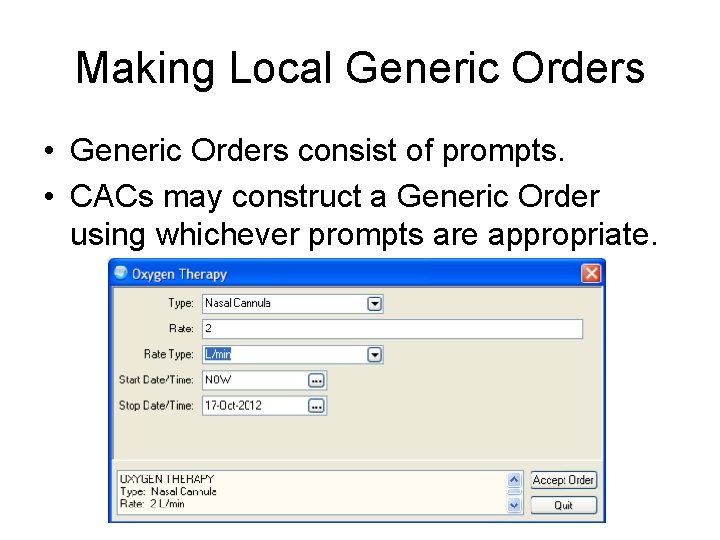 Making Local Generic Orders

• Generic Orders consist of prompts.
• CACs may construct a Generic Order using whichever prompts are appropriate.

Oxygen Therapy

Type: Nasal Cannula

Rate: 2

Rate Type: L/min

Start Date/Time: NOW

Stop Date/Time: 17-Oct-2012

OXYGEN THERAPY
Type: Nasal Cannula
Rate: 2 L/min

Accept Order

Quit